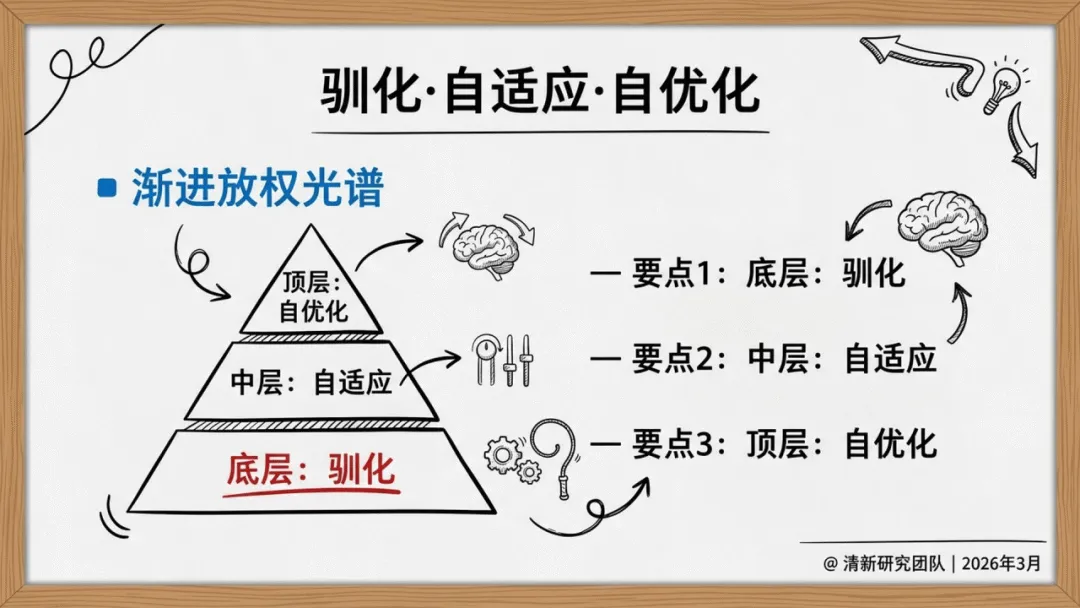 驯化·自适应·自优化

渐进放权光谱

顶层：自优化

中层：自适应

底层：驯化

— 要点1：底层：驯化

— 要点2：中层：自适应

— 要点3：顶层：自优化

@ 清新研究团队 | 2026年3月